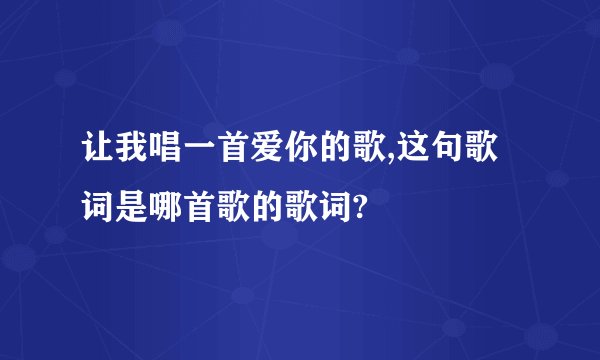 让我唱一首爱你的歌,这句歌词是哪首歌的歌词?